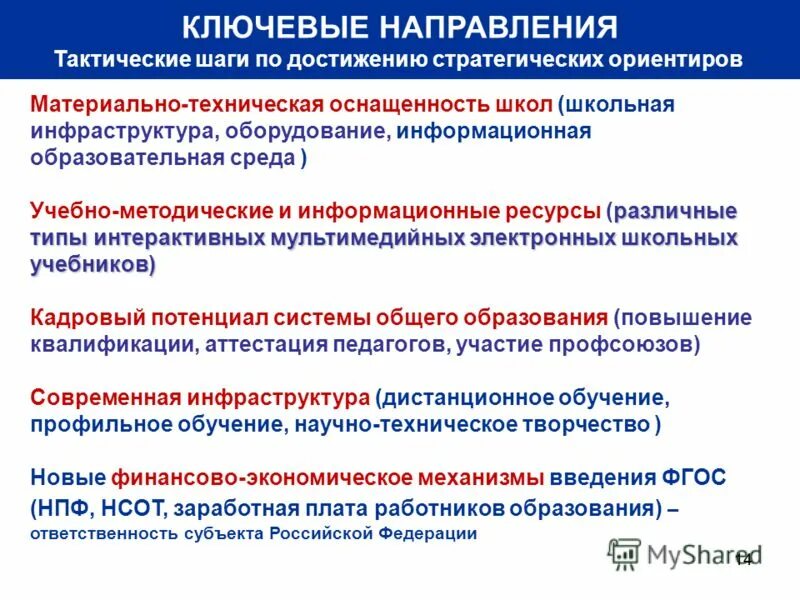 КЛЮЧЕВЫЕ НАПРАВЛЕНИЯ
Тактические шаги по достижению стратегических ориентиров

Материально-техническая оснащенность школ (школьная инфраструктура, оборудование, информационная образовательная среда )

Учебно-методические и информационные ресурсы (различные типы интерактивных мультимедийных электронных школьных учебников)

Кадровый потенциал системы общего образования (повышение квалификации, аттестация педагогов, участие профсоюзов)

Современная инфраструктура (дистанционное обучение, профильное обучение, научно-техническое творчество )

Новые финансово-экономическое механизмы введения ФГОС (НПФ, НСОТ, заработная плата работников образования) – ответственность субъекта Российской Федерации

MyShared

14